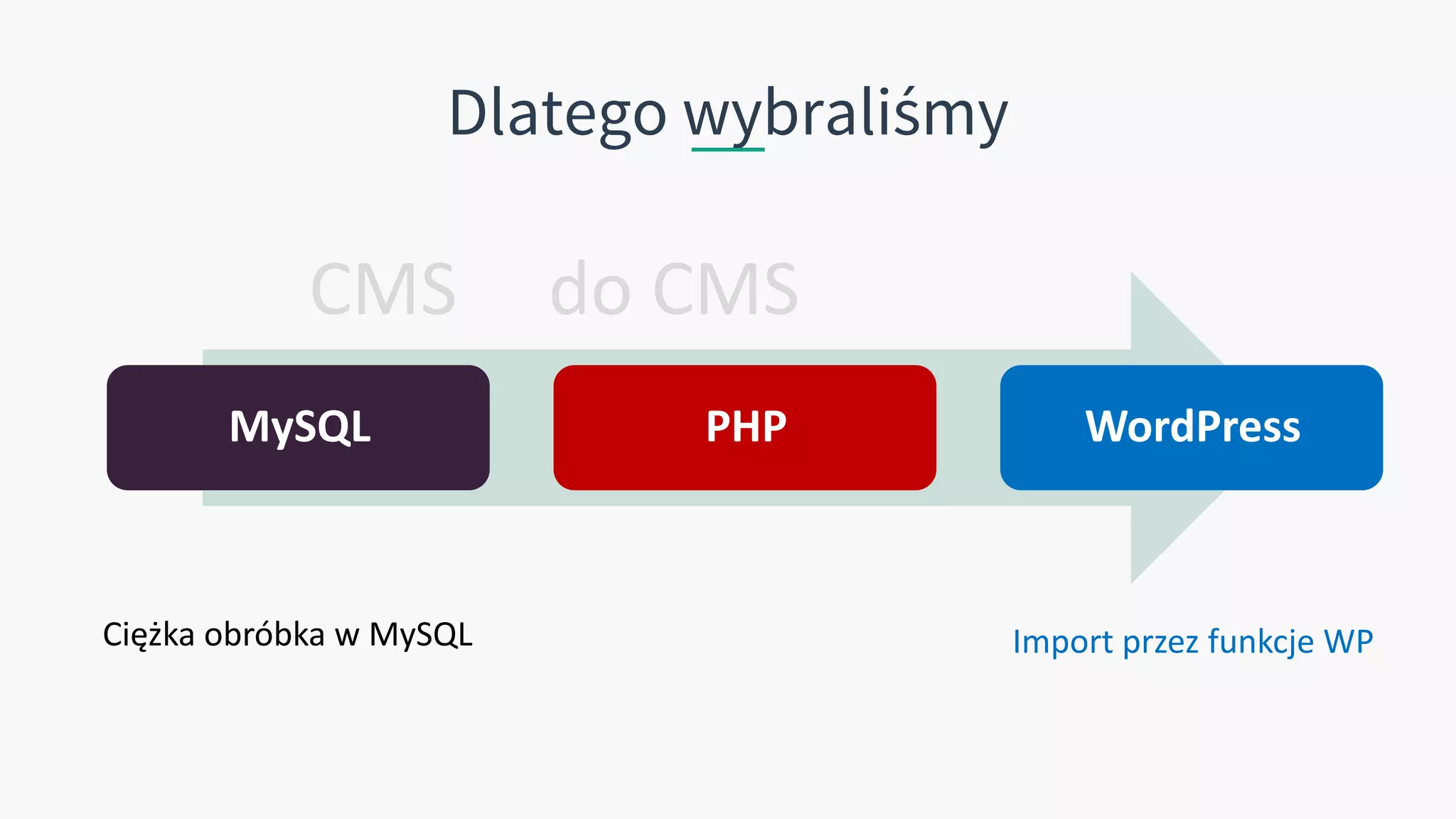 Dlatego wybraliśmy

CMS do CMS

MySQL

PHP

WordPress

Ciężka obróbka w MySQL

Import przez funkcje WP